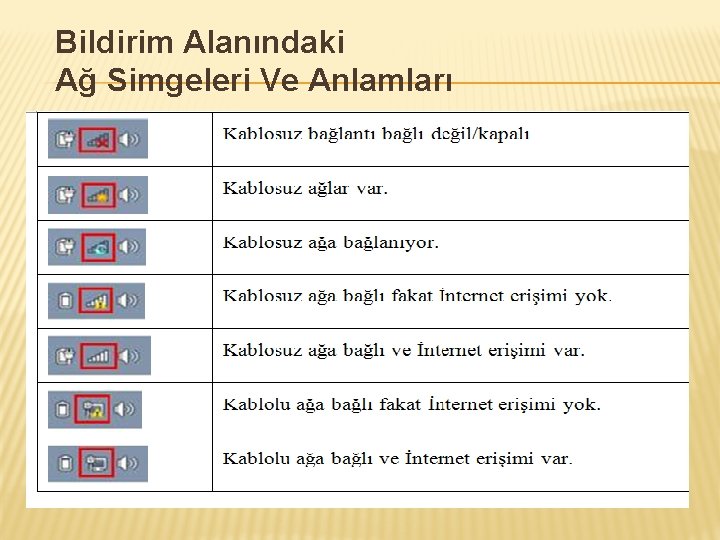 Bildirim Alanındaki
Ağ Simgeleri Ve Anlamları

Kablosuz bağlantı bağlı değil/kapalı

Kablosuz ağlar var.

Kablosuz ağa bağlanıyor.

Kablosuz ağa bağlı fakat İnternet erişimi yok.

Kablosuz ağa bağlı ve İnternet erişimi var.

Kablolu ağa bağlı fakat İnternet erişimi yok.

Kablolu ağa bağlı ve İnternet erişimi var.